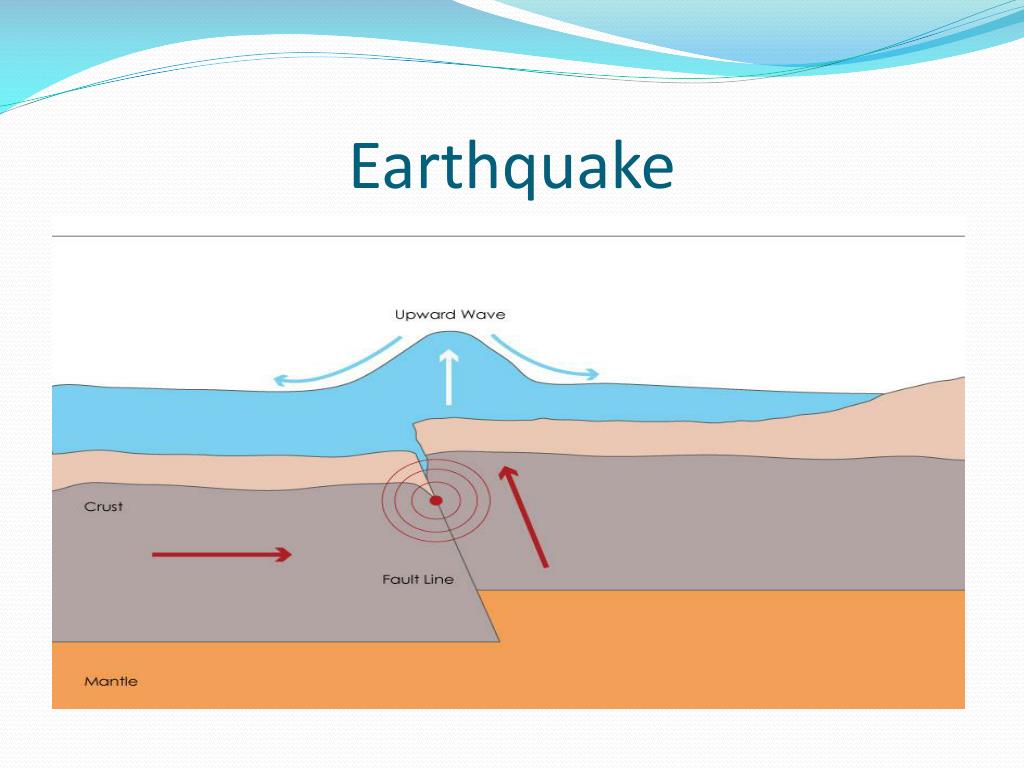 Earthquake

Upward Wave

Crust

Fault Line

Mantle